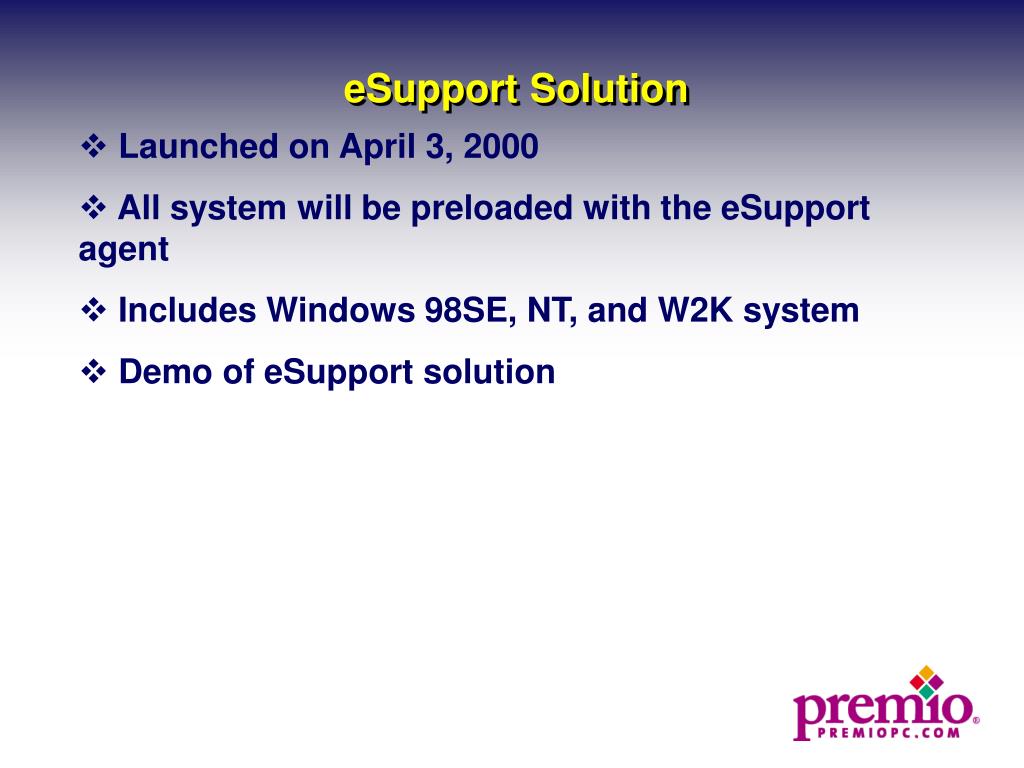 eSupport Solution

❖ Launched on April 3, 2000

❖ All system will be preloaded with the eSupport agent

❖ Includes Windows 98SE, NT, and W2K system

❖ Demo of eSupport solution

premio®
PREMIOPC.COM